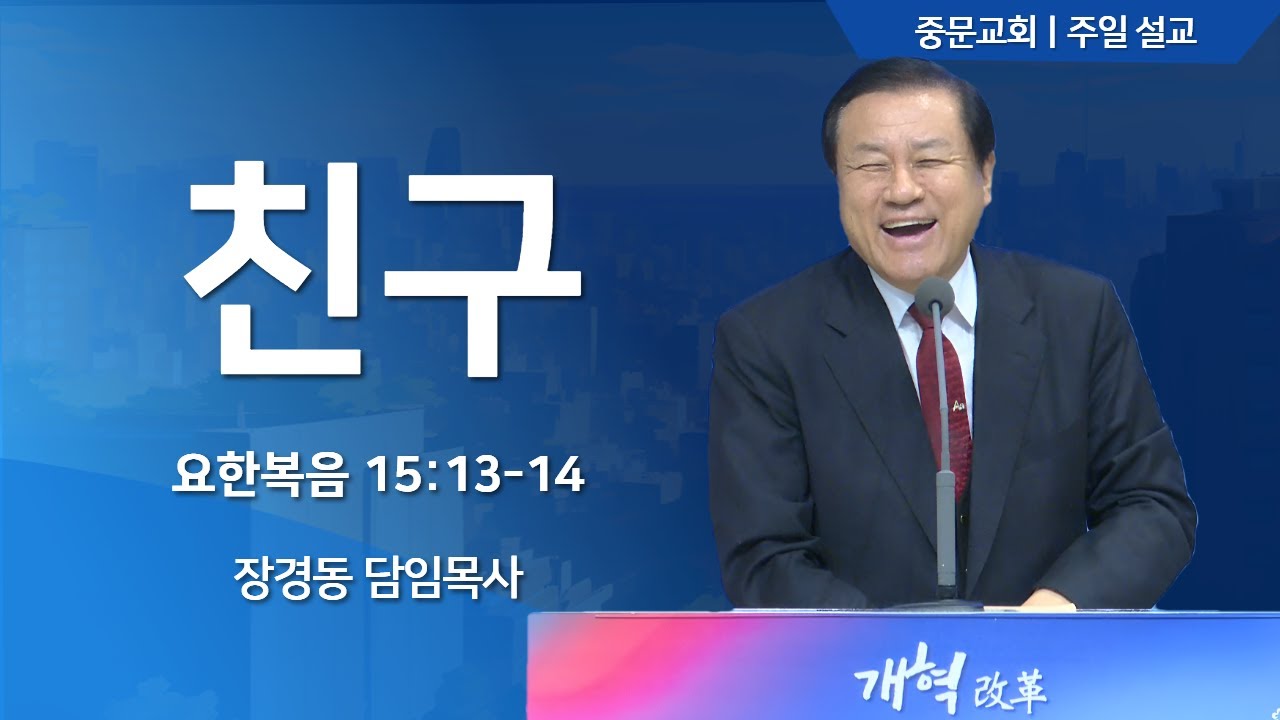 중문교회 | 주일 설교

친구

요한복음 15:13-14

장경동 담임목사

개혁 改革